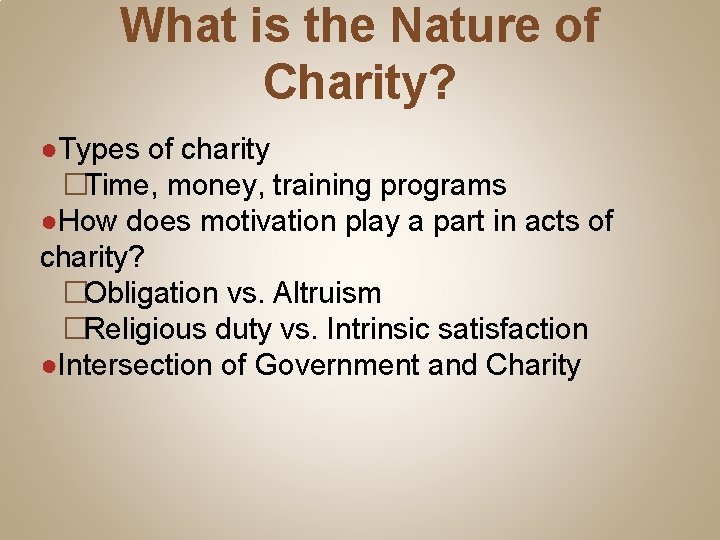 What is the Nature of Charity?

●Types of charity
□Time, money, training programs
●How does motivation play a part in acts of charity?
□Obligation vs. Altruism
□Religious duty vs. Intrinsic satisfaction
●Intersection of Government and Charity